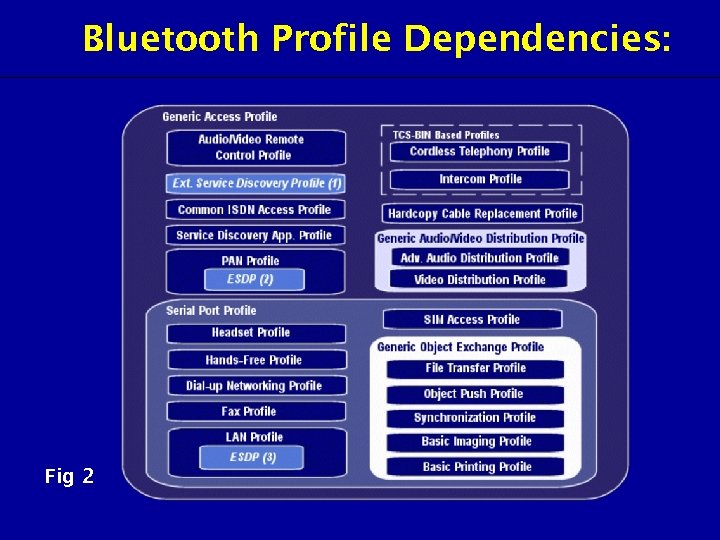 Bluetooth Profile Dependencies:

Generic Access Profile

Audio/Video Remote Control Profile

Ext. Service Discovery Profile (1)

Common ISDN Access Profile

Service Discovery App. Profile

PAN Profile

ESDP (2)

TCS-BIN Based Profiles

Cordless Telephony Profile

Intercom Profile

Hardcopy Cable Replacement Profile

Generic Audio/Video Distribution Profile

Adv. Audio Distribution Profile

Video Distribution Profile

Serial Port Profile

Headset Profile

Hands-Free Profile

Dial-up Networking Profile

Fax Profile

LAN Profile

ESDP (3)

SIM Access Profile

Generic Object Exchange Profile

File Transfer Profile

Object Push Profile

Synchronization Profile

Basic Imaging Profile

Basic Printing Profile

Fig 2